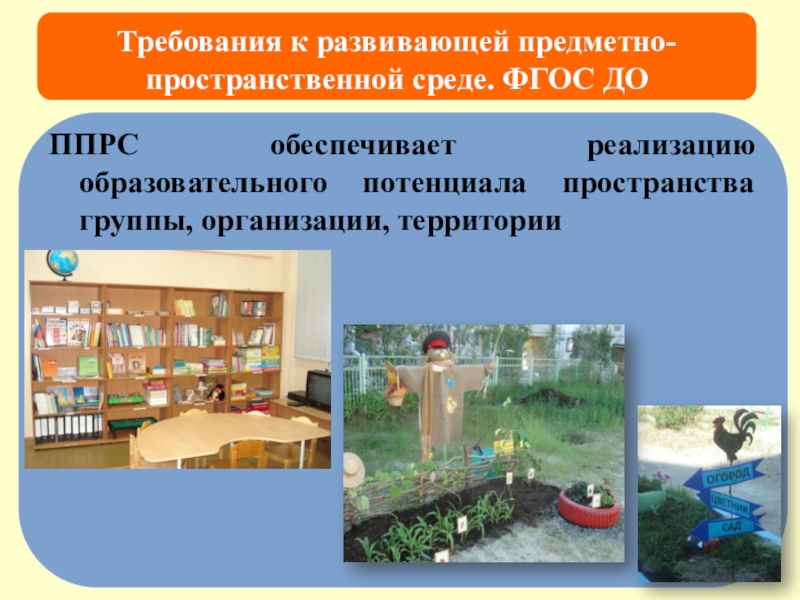 Требования к развивающей предметно-пространственной среде. ФГОС ДО

ППРС обеспечивает реализацию образовательного потенциала пространства группы, организации, территории

ОГОРОД
ЦВЕТНИК
САД